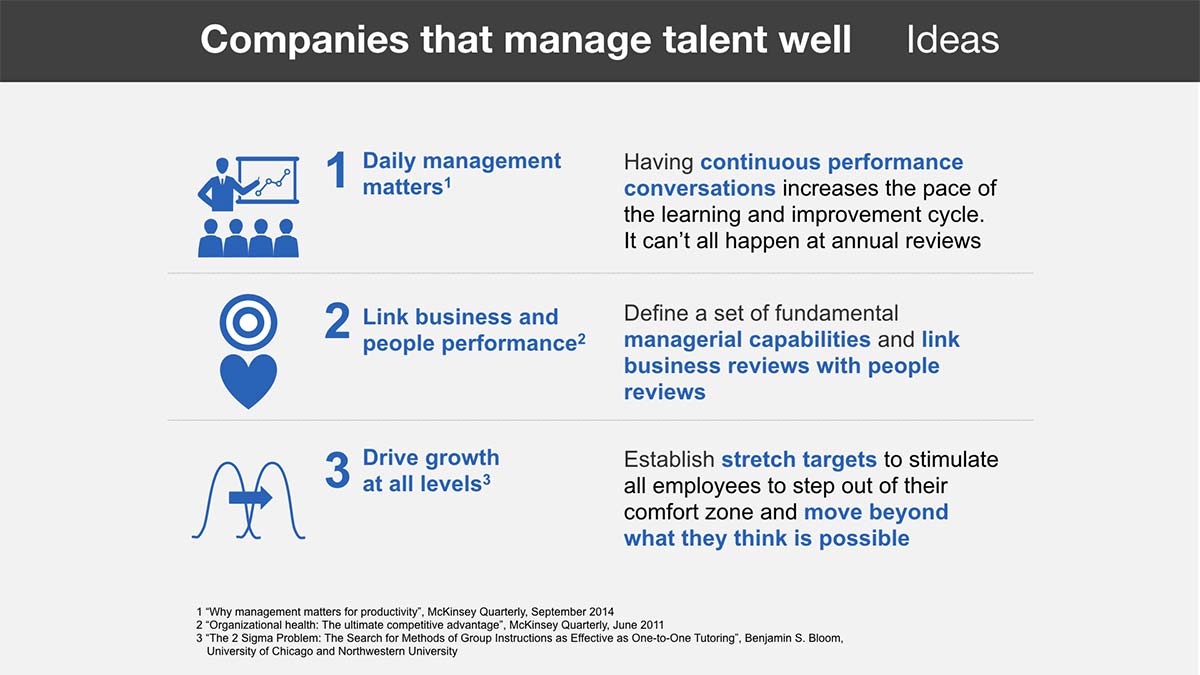 Companies that manage talent well Ideas

1 Daily management matters$^1$

Having continuous performance conversations increases the pace of the learning and improvement cycle. It can't all happen at annual reviews

2 Link business and people performance$^2$

Define a set of fundamental managerial capabilities and link business reviews with people reviews

3 Drive growth at all levels$^3$

Establish stretch targets to stimulate all employees to step out of their comfort zone and move beyond what they think is possible

1 "Why management matters for productivity", McKinsey Quarterly, September 2014
2 "Organizational health: The ultimate competitive advantage", McKinsey Quarterly, June 2011
3 "The 2 Sigma Problem: The Search for Methods of Group Instructions as Effective as One-to-One Tutoring", Benjamin S. Bloom, University of Chicago and Northwestern University